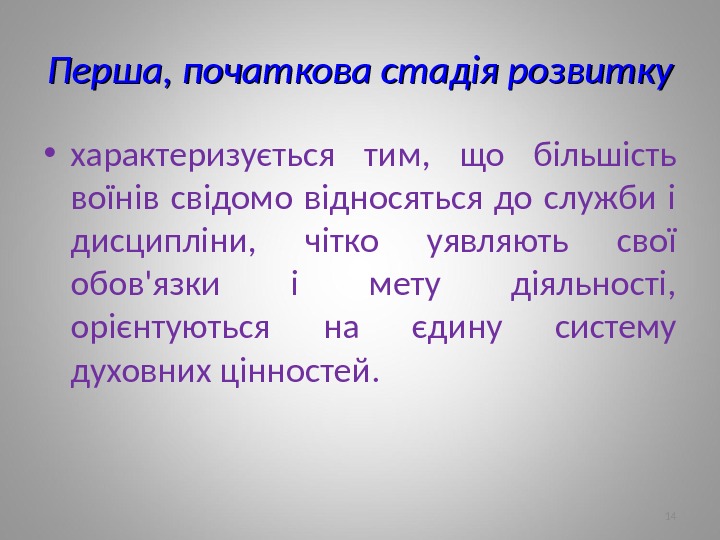 Перша, початкова стадія розвитку

• характеризується тим, що більшість воїнів свідомо відносяться до служби і дисципліни, чітко уявляють свої обов'язки і мету діяльності, орієнтуються на єдину систему духовних цінностей.

14